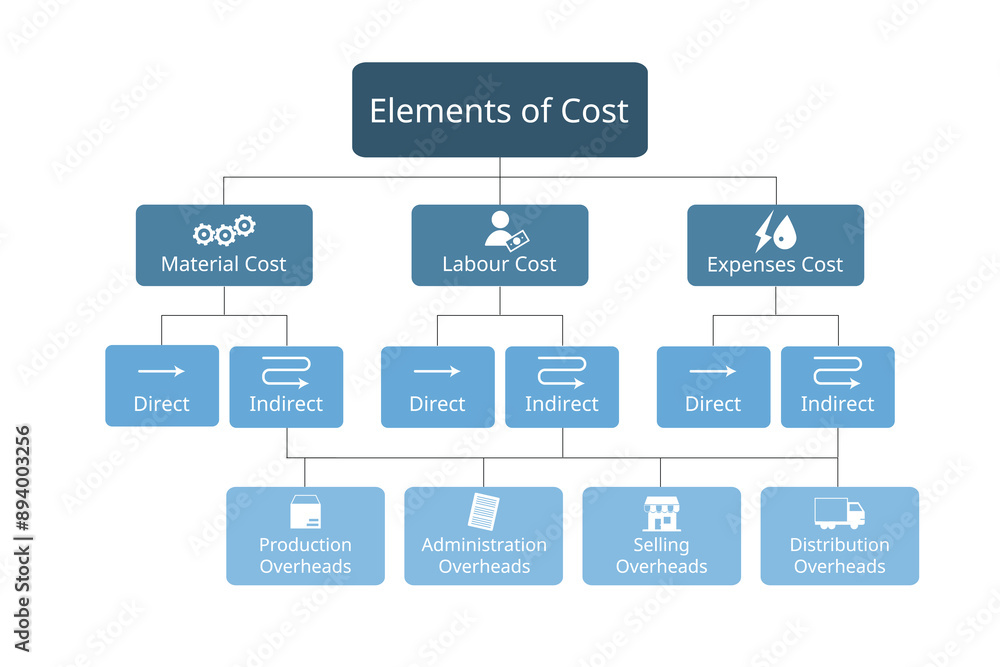 Elements of Cost

Material Cost

Labour Cost

Expenses Cost

Direct

Indirect

Direct

Indirect

Direct

Indirect

Production Overheads

Administration Overheads

Selling Overheads

Distribution Overheads

Adobe Stock | #894003256